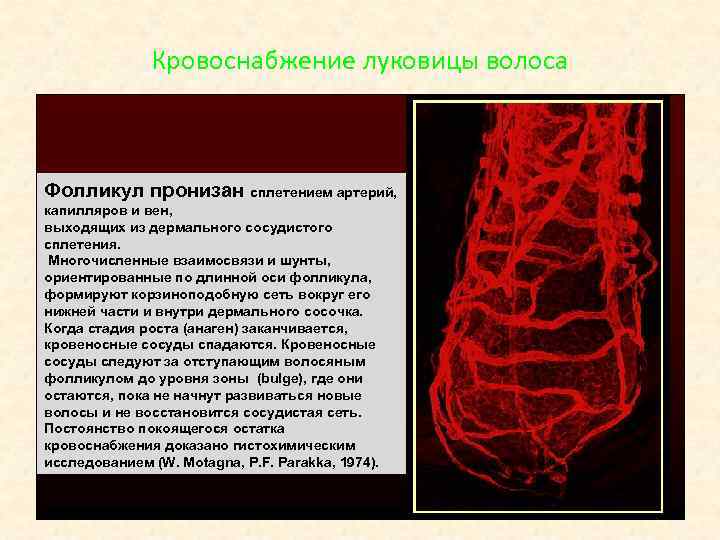 Кровоснабжение луковицы волоса

Фолликул пронизан сплетением артерий, капилляров и вен, выходящих из дермального сосудистого сплетения.
Многочисленные взаимосвязи и шунты, ориентированные по длинной оси фолликула, формируют корзиноподобную сеть вокруг его нижней части и внутри дермального сосочка. Когда стадия роста (анаген) заканчивается, кровеносные сосуды спадаются. Кровеносные сосуды следуют за отступающим волосяным фолликулом до уровня зоны (bulge), где они остаются, пока не начнут развиваться новые волосы и не восстановится сосудистая сеть. Постоянство покоящегося остатка кровоснабжения доказано гистохимическим исследованием (W. Motagna, P.F. Parakka, 1974).